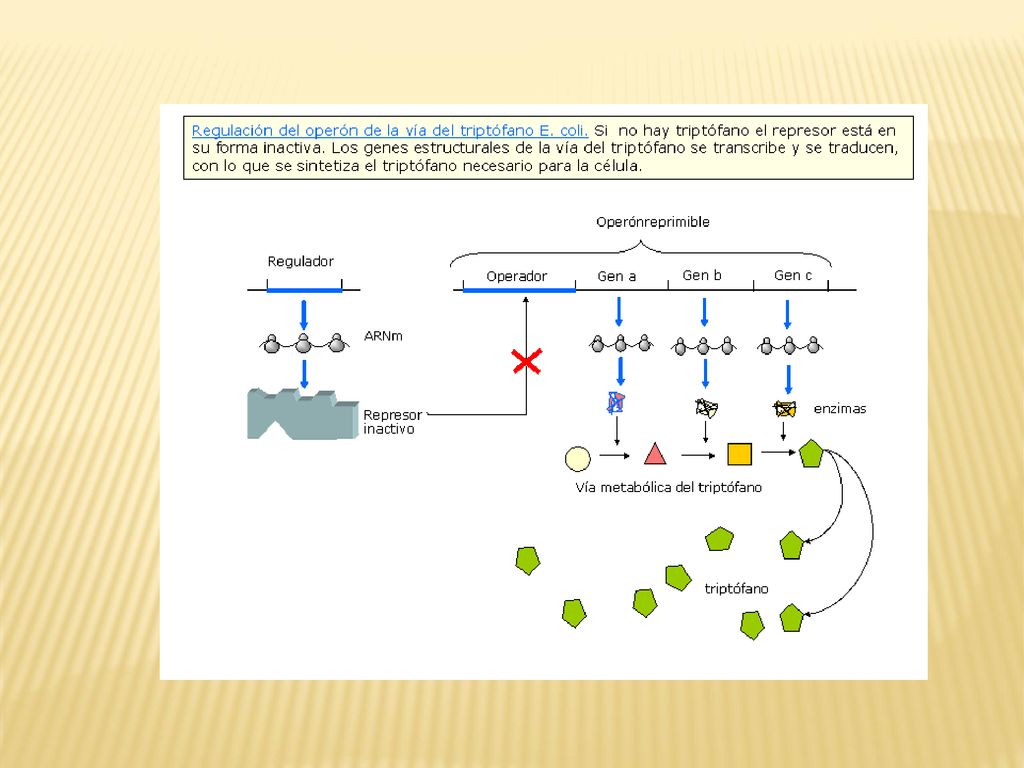 Regulación del operón de la vía del triptófano E. coli. Si no hay triptófano el represor está en su forma inactiva. Los genes estructurales de la vía del triptófano se transcribe y se traducen, con lo que se sintetiza el triptófano necesario para la célula.

Operónreprimible

Regulador

Operador

Gen a

Gen b

Gen c

ARNm

Represor inactivo

enzimas

Vía metabólica del triptófano

triptófano